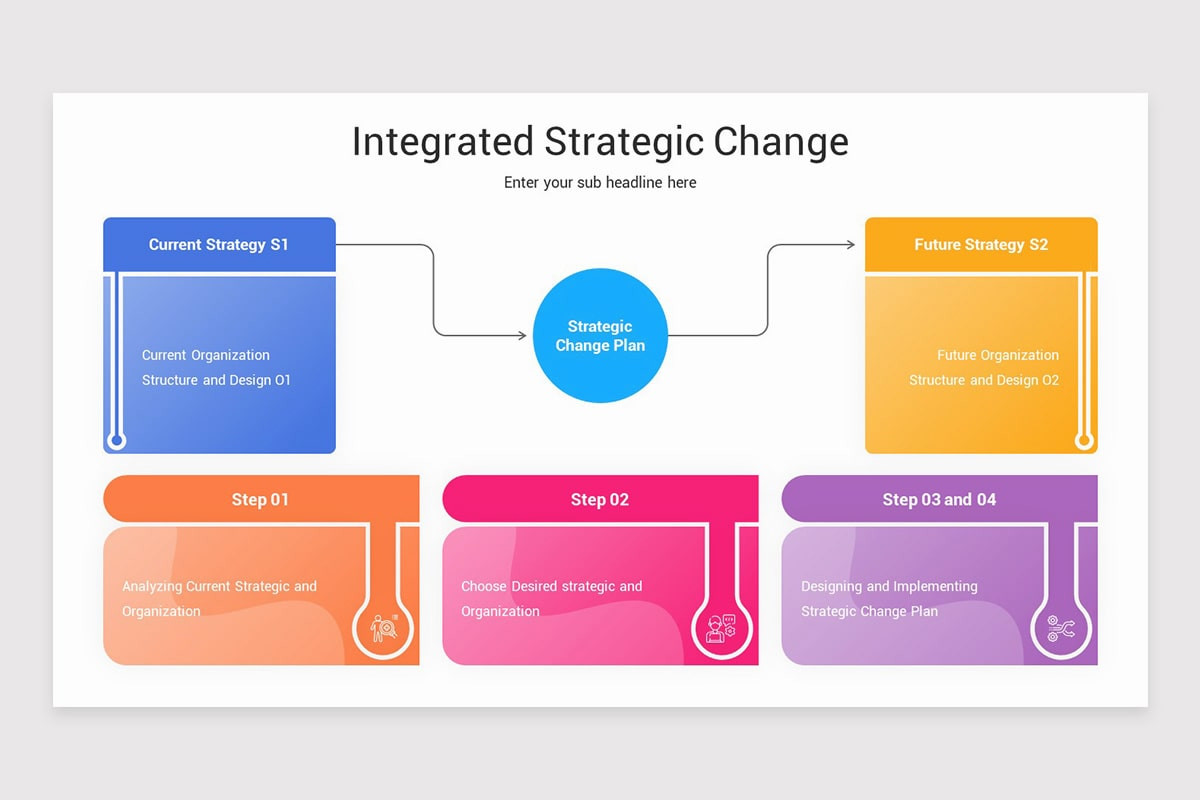 Integrated Strategic Change

Enter your sub headline here

Current Strategy S1

Current Organization Structure and Design O1

Strategic Change Plan

Future Strategy S2

Future Organization Structure and Design O2

Step 01

Analyzing Current Strategic and Organization

Step 02

Choose Desired strategic and Organization

Step 03 and 04

Designing and Implementing Strategic Change Plan